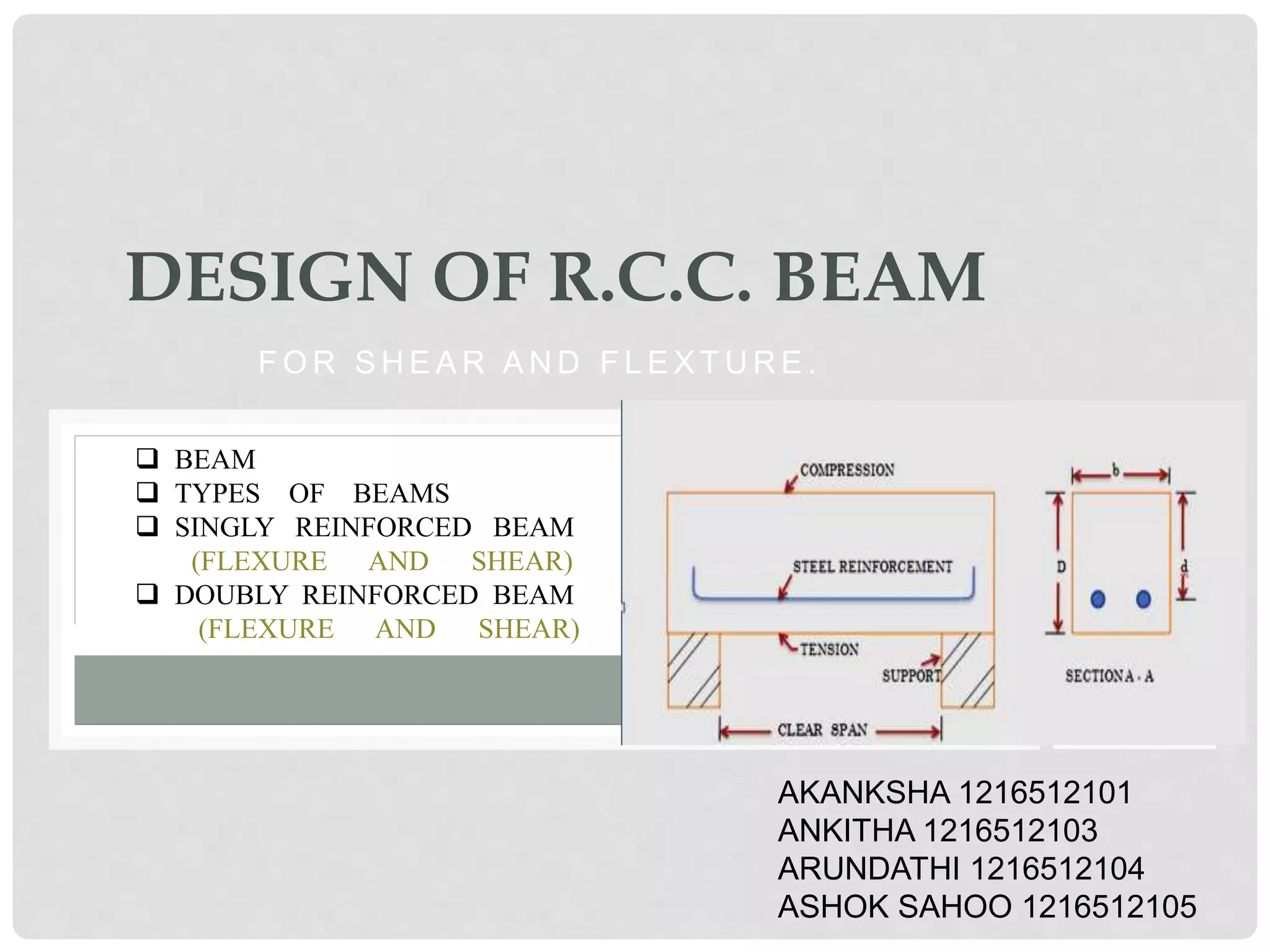 DESIGN OF R.C.C. BEAM

FOR SHEAR AND FLEXTURE.

❑ BEAM
❑ TYPES OF BEAMS
❑ SINGLY REINFORCED BEAM (FLEXURE AND SHEAR)
❑ DOUBLY REINFORCED BEAM (FLEXURE AND SHEAR)

COMPRESSION
STEEL REINFORCEMENT
TENSION
SUPPORT
CLEAR SPAN
b
D
d
SECTION A - A

AKANKSHA 1216512101
ANKITHA 1216512103
ARUNDATHI 1216512104
ASHOK SAHOO 1216512105